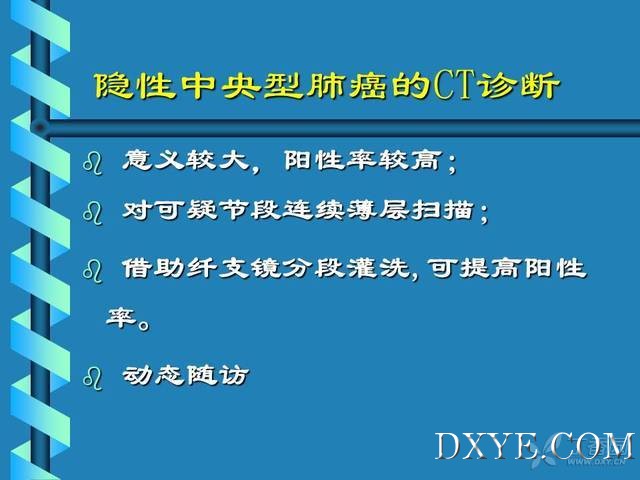 隐性中央型肺癌的CT诊断

意义较大，阳性率较高；

对可疑节段连续薄层扫描；

借助纤支镜分段灌洗，可提高阳性率。

动态随访

DXYE.COM

WWW.DXY.CN